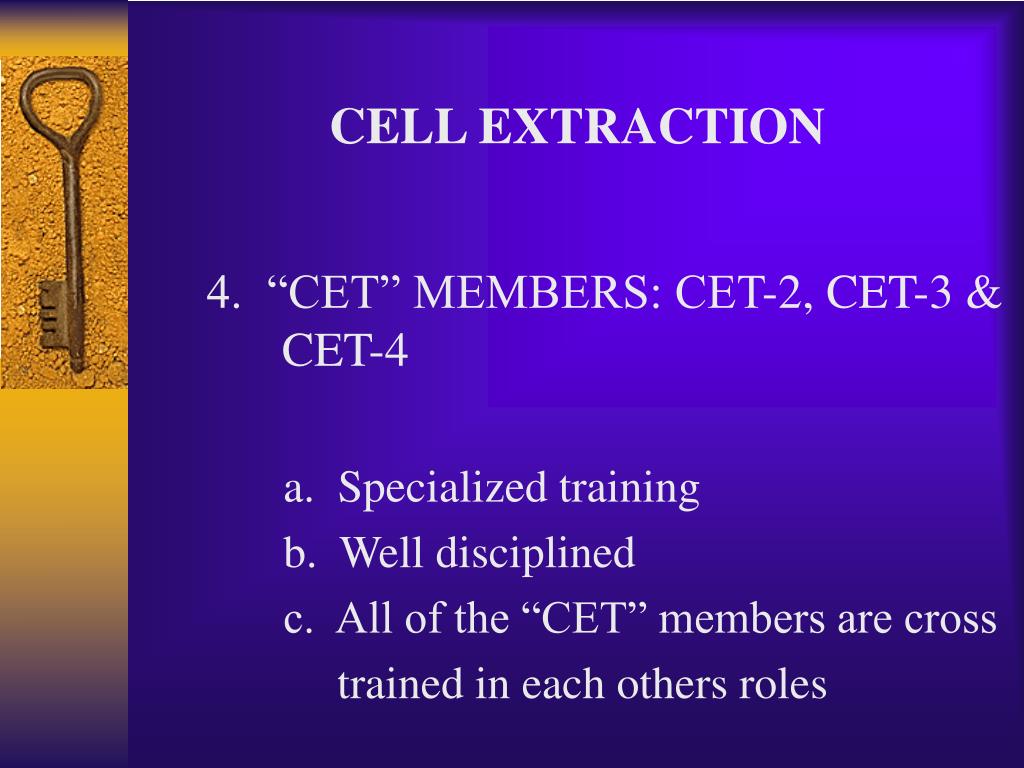 CELL EXTRACTION

4. “CET” MEMBERS: CET-2, CET-3 & CET-4

a. Specialized training
b. Well disciplined
c. All of the “CET” members are cross trained in each others roles